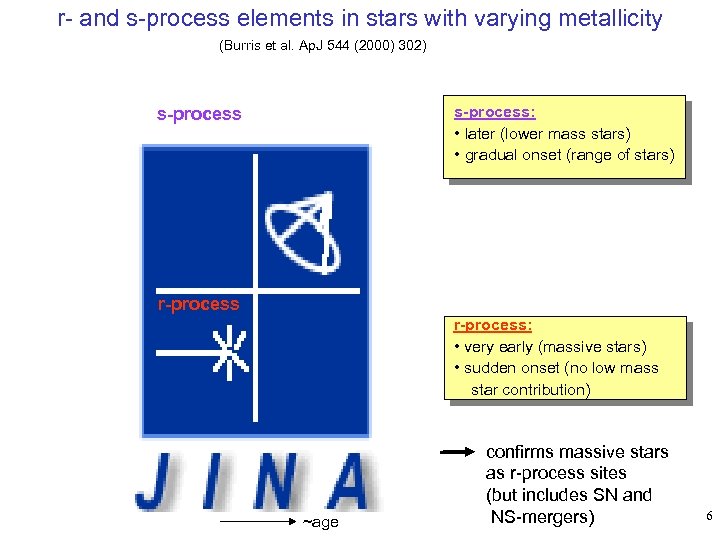 r- and s-process elements in stars with varying metallicity

(Burris et al. ApJ 544 (2000) 302)

s-process

r-process

JINA

~age

s-process:
• later (lower mass stars)
• gradual onset (range of stars)

r-process:
• very early (massive stars)
• sudden onset (no low mass star contribution)

confirms massive stars as r-process sites (but includes SN and NS-mergers)

6